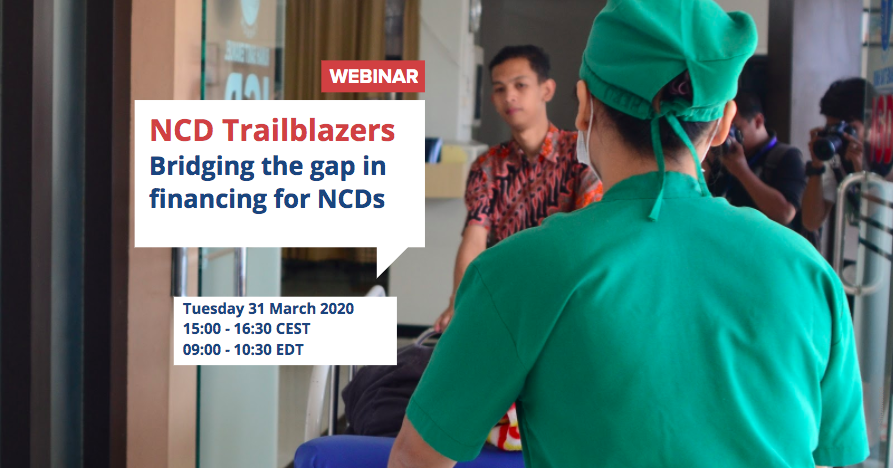 WEBINAR

NCD Trailblazers
Bridging the gap in financing for NCDs

Tuesday 31 March 2020
15:00 - 16:30 CEST
09:00 - 10:30 EDT